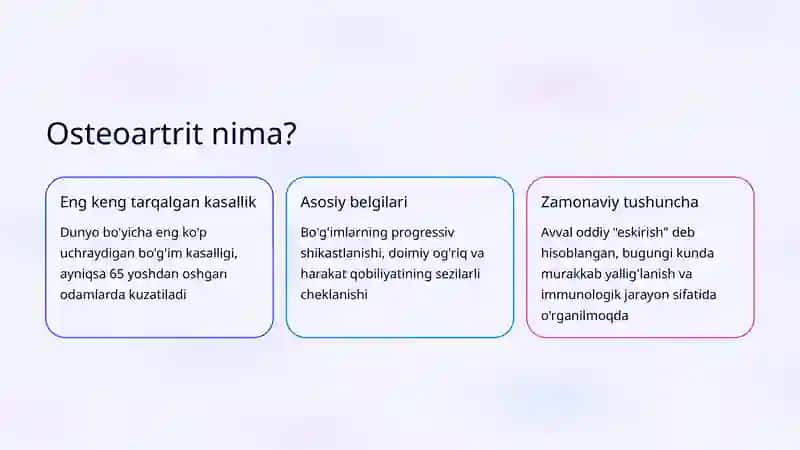 Osteoartrit nima?

Eng keng tarqalgan kasallik

Dunyo bo'yicha eng ko'p uchraydigan bo'g'im kasalligi, ayniqsa 65 yoshdan oshgan odamlarda kuzatiladi

Asosiy belgilari

Bo'g'imlarning progressiv shikastlanishi, doimiy og'riq va harakat qobiliyatining sezilarli cheklanishi

Zamonaviy tushuncha

Avval oddiy "eskirish" deb hisoblangan, bugungi kunda murakkab yallig'lanish va immunologik jarayon sifatida o'rganilmoqda